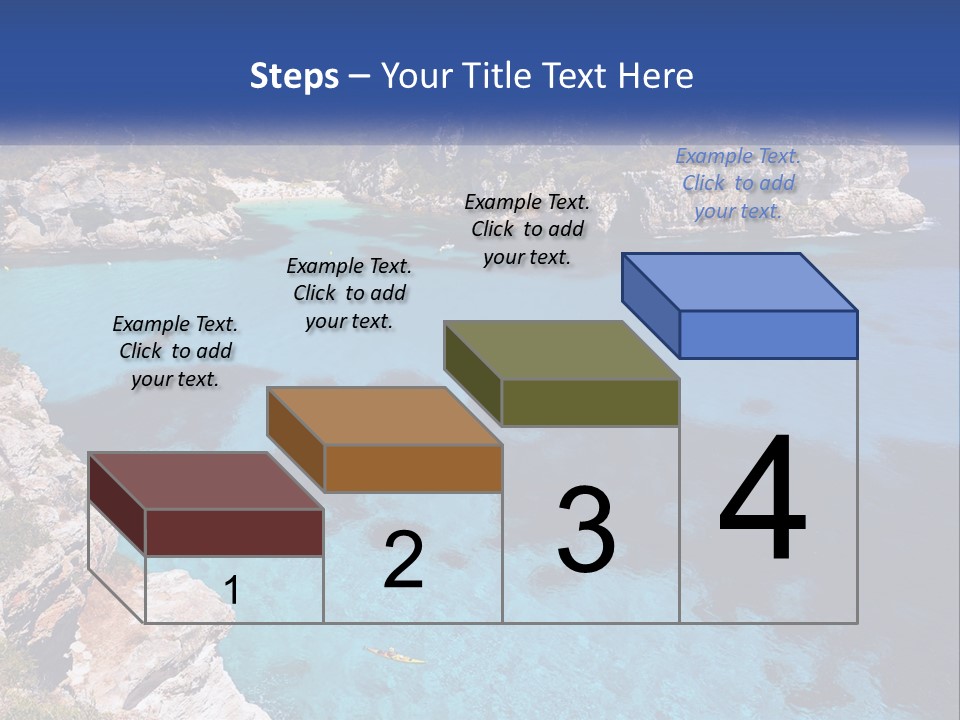 Steps – Your Title Text Here

Example Text. Click to add your text.

Example Text. Click to add your text.

Example Text. Click to add your text.

Example Text. Click to add your text.

1

2

3

4